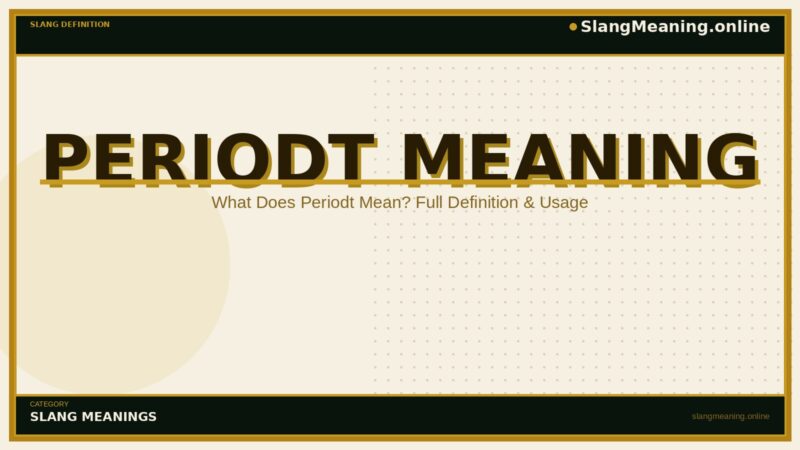 SLANG DEFINITION

SlangMeaning.online

PERIODT MEANING

What Does Periodt Mean? Full Definition & Usage

CATEGORY

SLANG MEANINGS

slangmeaning.online